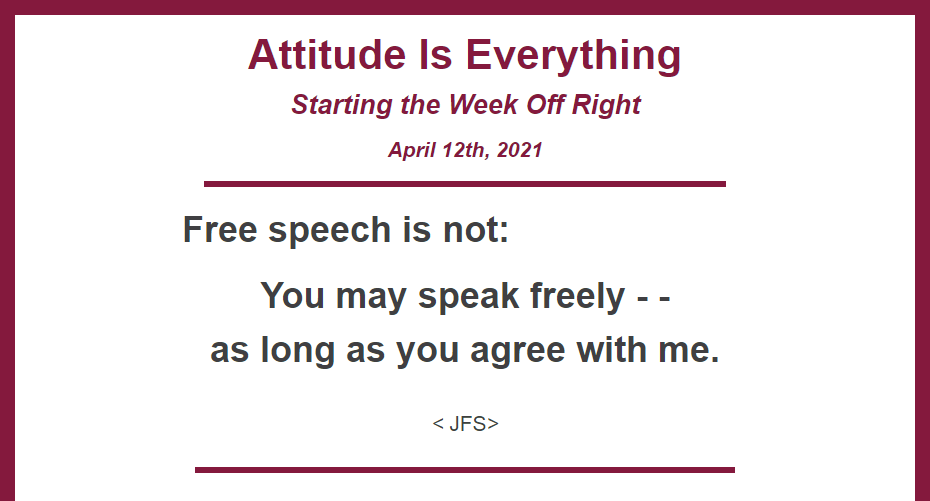 Attitude Is Everything

Starting the Week Off Right

April 12th, 2021

Free speech is not:

You may speak freely - -
as long as you agree with me.

< JFS>